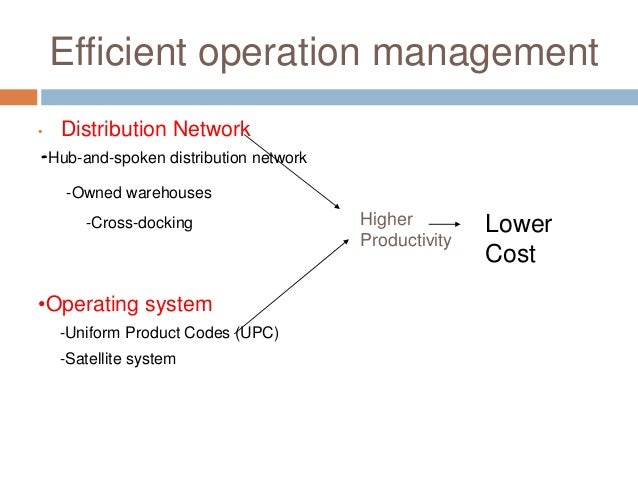 Efficient operation management

• Distribution Network
-Hub-and-spoken distribution network
-Owned warehouses
-Cross-docking

•Operating system
-Uniform Product Codes (UPC)
-Satellite system

Higher Productivity

Lower Cost